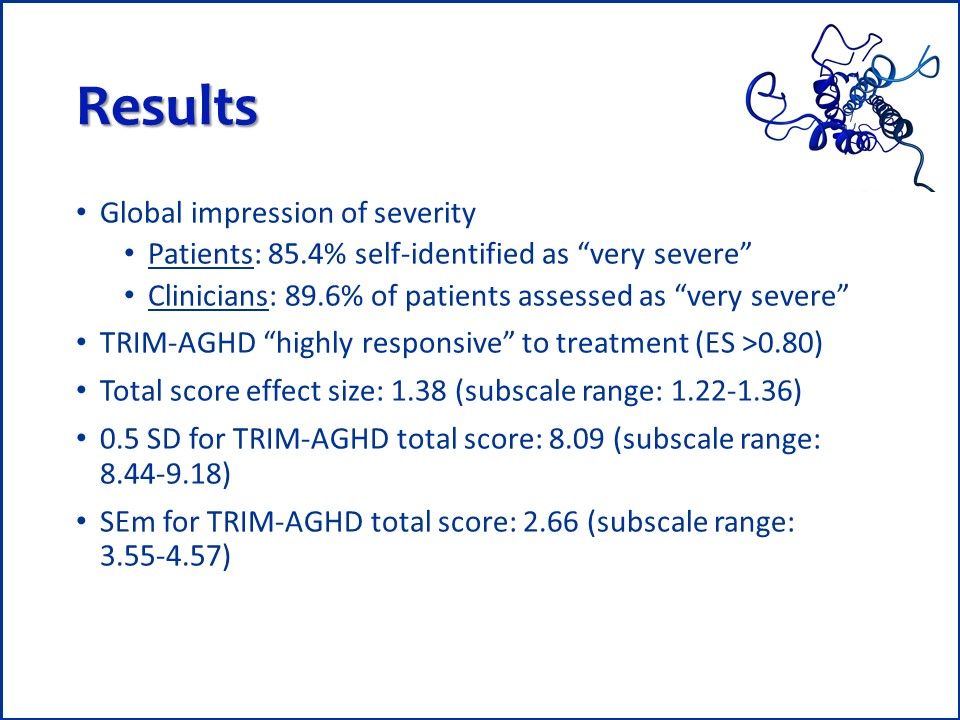 Results

• Global impression of severity
  • Patients: 85.4% self-identified as “very severe”
  • Clinicians: 89.6% of patients assessed as “very severe”
• TRIM-AGHD “highly responsive” to treatment (ES >0.80)
• Total score effect size: 1.38 (subscale range: 1.22-1.36)
• 0.5 SD for TRIM-AGHD total score: 8.09 (subscale range: 8.44-9.18)
• SEm for TRIM-AGHD total score: 2.66 (subscale range: 3.55-4.57)